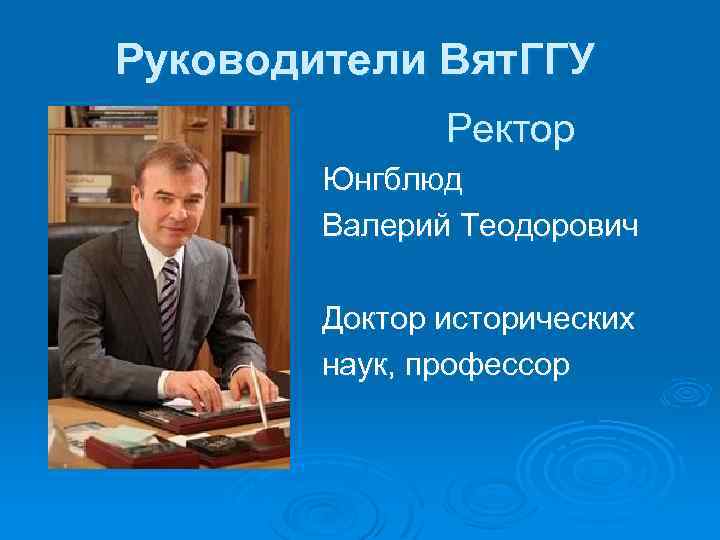 Руководители ВятГГУ

Ректор

Юнгблюд
Валерий Теодорович

Доктор исторических наук, профессор